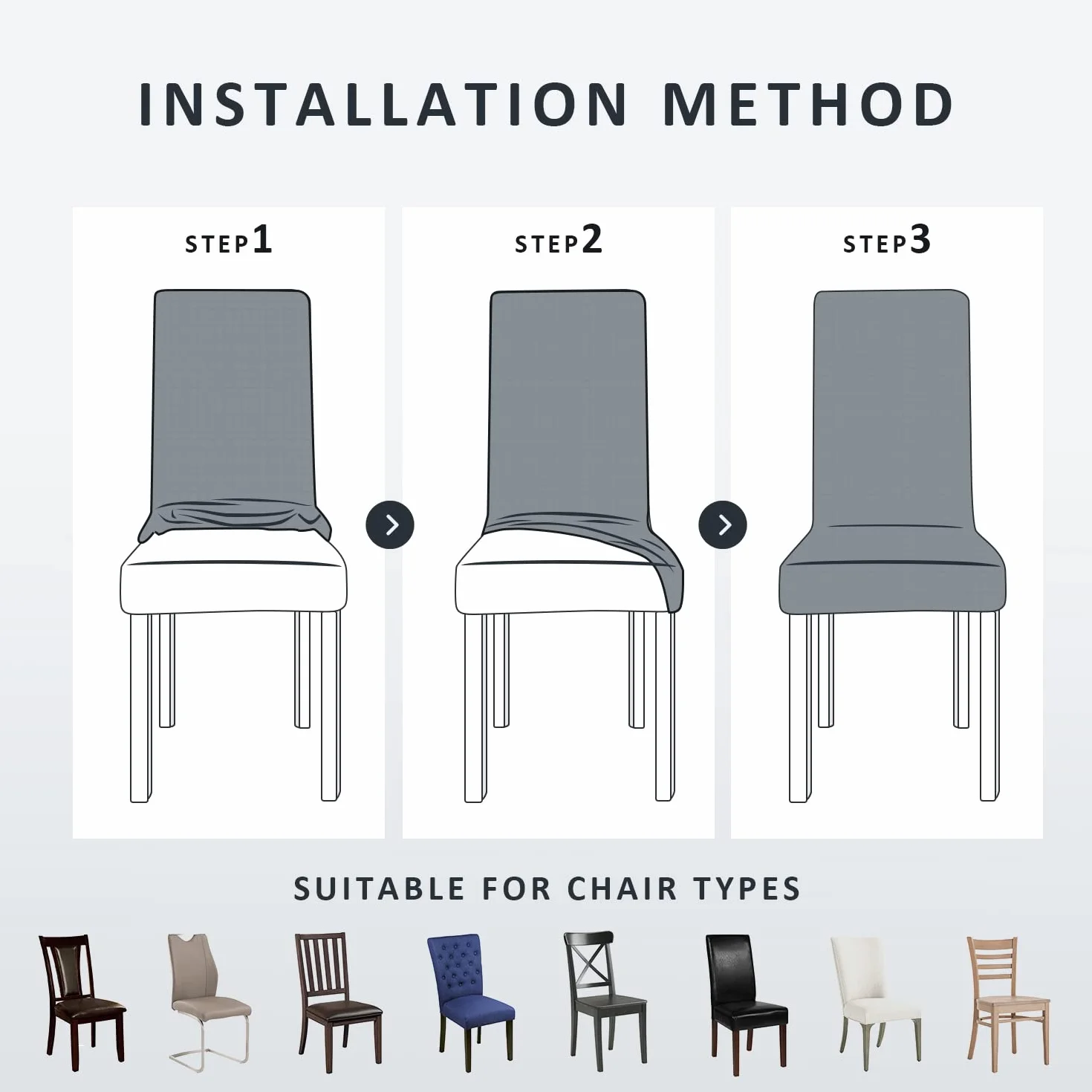 INSTALLATION METHOD

STEP1

STEP2

STEP3

SUITABLE FOR CHAIR TYPES